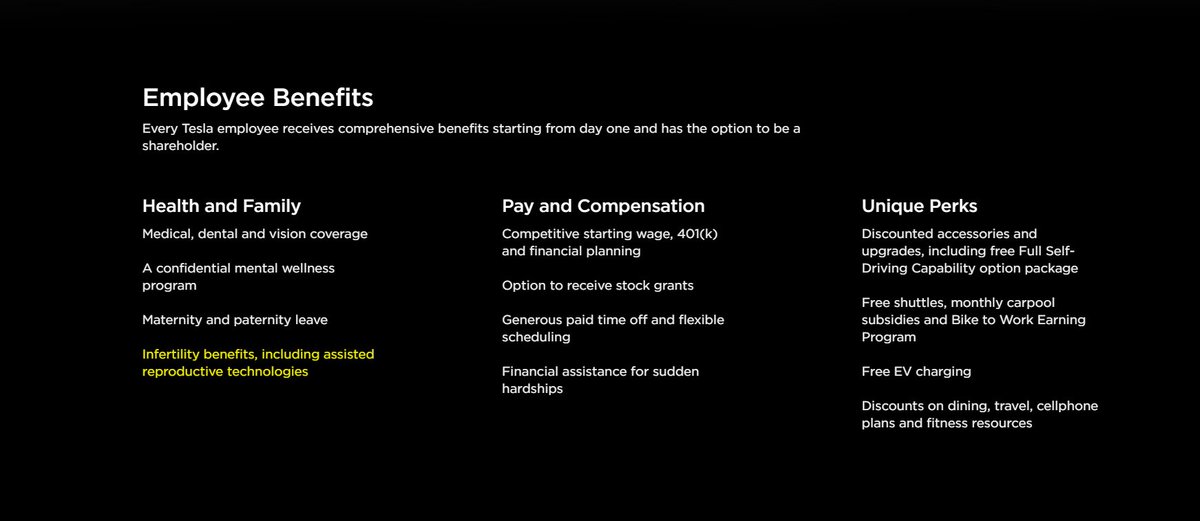 Employee Benefits

Every Tesla employee receives comprehensive benefits starting from day one and has the option to be a shareholder.

Health and Family

Medical, dental and vision coverage

A confidential mental wellness program

Maternity and paternity leave

Infertility benefits, including assisted reproductive technologies

Pay and Compensation

Competitive starting wage, 401(k) and financial planning

Option to receive stock grants

Generous paid time off and flexible scheduling

Financial assistance for sudden hardships

Unique Perks

Discounted accessories and upgrades, including free Full Self-Driving Capability option package

Free shuttles, monthly carpool subsidies and Bike to Work Earning Program

Free EV charging

Discounts on dining, travel, cellphone plans and fitness resources